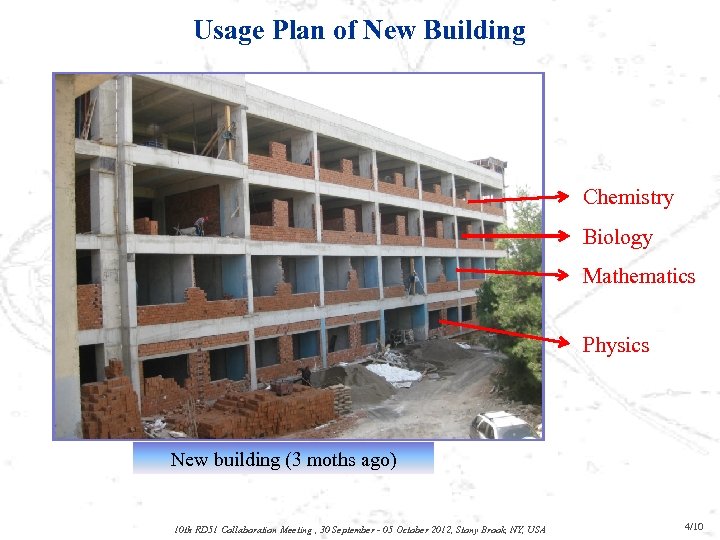 Usage Plan of New Building

Chemistry

Biology

Mathematics

Physics

New building (3 moths ago)

10th RD51 Collaboration Meeting , 30 September - 05 October 2012, Stony Brook, NY, USA

4/10